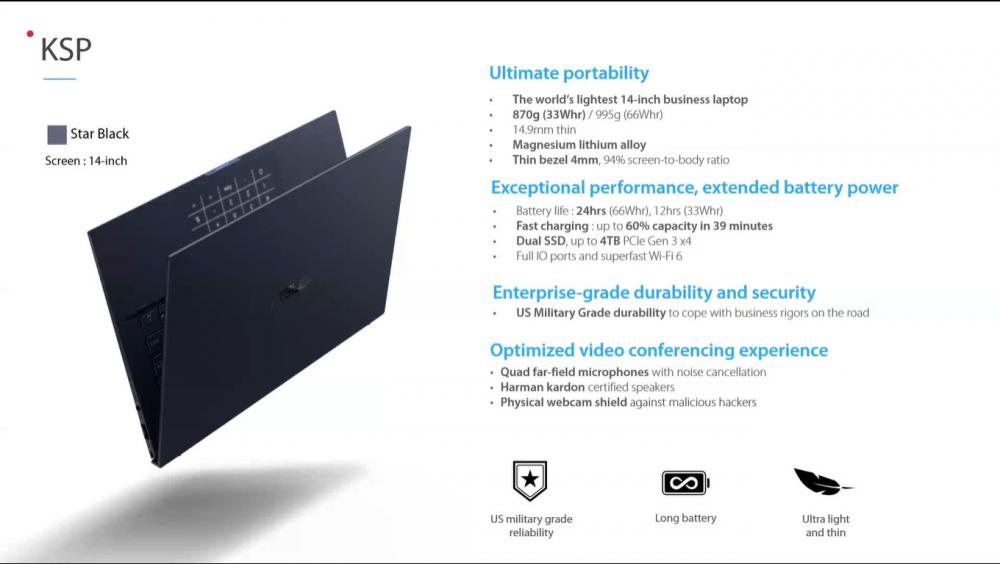 KSP

Star Black
Screen : 14-inch

Ultimate portability
- The world's lightest 14-inch business laptop
- 870g (33Whr) / 995g (66Whr)
- 14.9mm thin
- Magnesium lithium alloy
- Thin bezel 4mm, 94% screen-to-body ratio

Exceptional performance, extended battery power
- Battery life : 24hrs (66Whr), 12hrs (33Whr)
- Fast charging : up to 60% capacity in 39 minutes
- Dual SSD, up to 4TB PCIe Gen 3 x4
- Full IO ports and superfast Wi-Fi 6

Enterprise-grade durability and security
- US Military Grade durability to cope with business rigors on the road

Optimized video conferencing experience
- Quad far-field microphones with noise cancellation
- Harman kardon certified speakers
- Physical webcam shield against malicious hackers

US military grade reliability

Long battery

Ultra light and thin